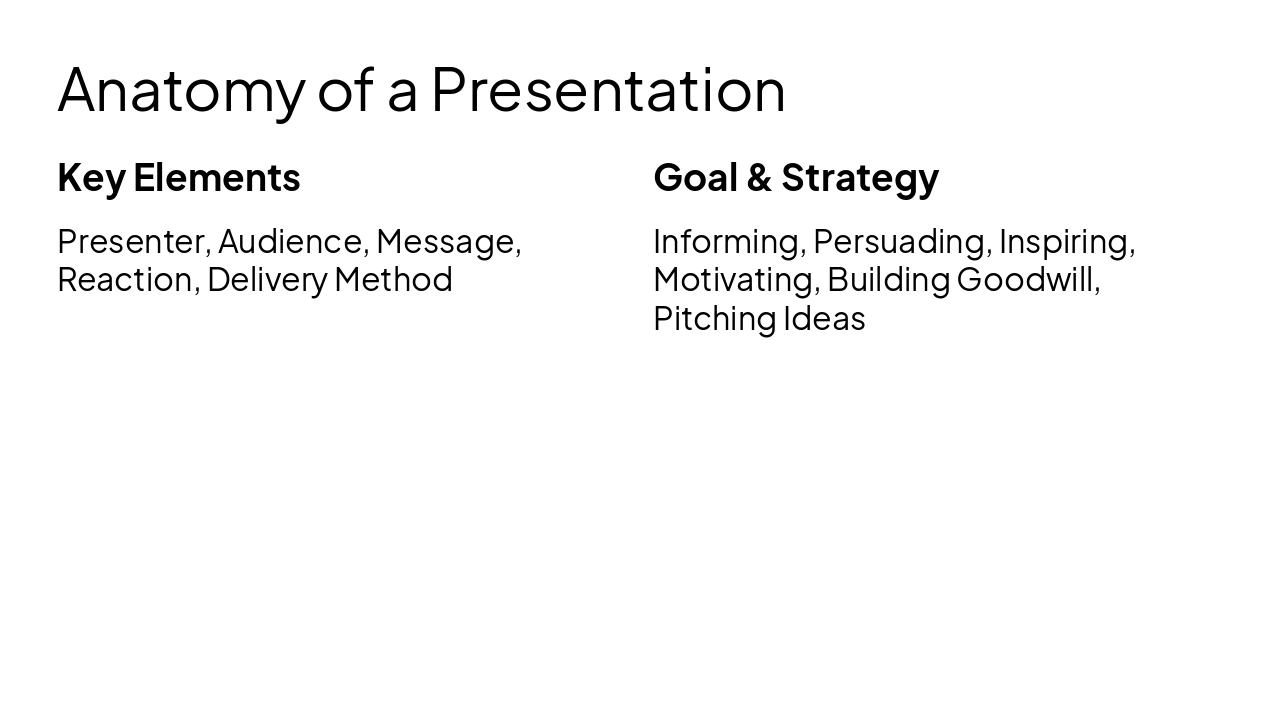 Anatomy of a Presentation

Key Elements

Presenter, Audience, Message, Reaction, Delivery Method

Goal & Strategy

Informing, Persuading, Inspiring, Motivating, Building Goodwill, Pitching Ideas